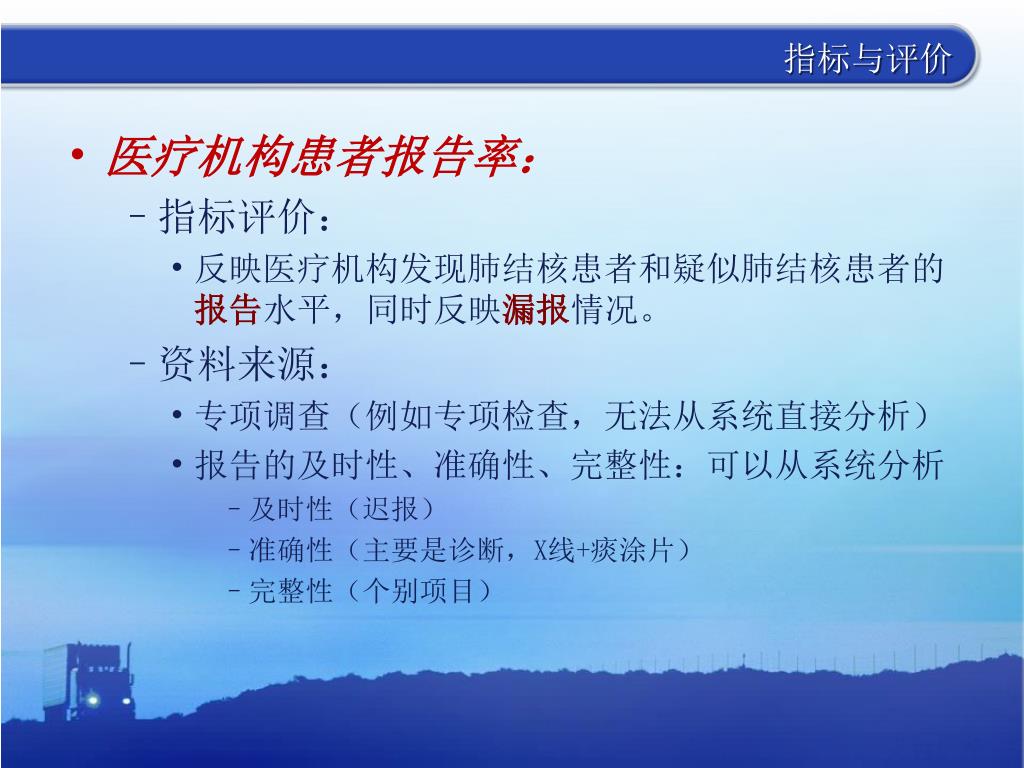 指标与评价

• 医疗机构患者报告率：
– 指标评价：
• 反映医疗机构发现肺结核患者和疑似肺结核患者的报告水平，同时反映漏报情况。
– 资料来源：
• 专项调查（例如专项检查，无法从系统直接分析）
• 报告的及时性、准确性、完整性：可以从系统分析
– 及时性（迟报）
– 准确性（主要是诊断，X线+痰涂片）
– 完整性（个别项目）